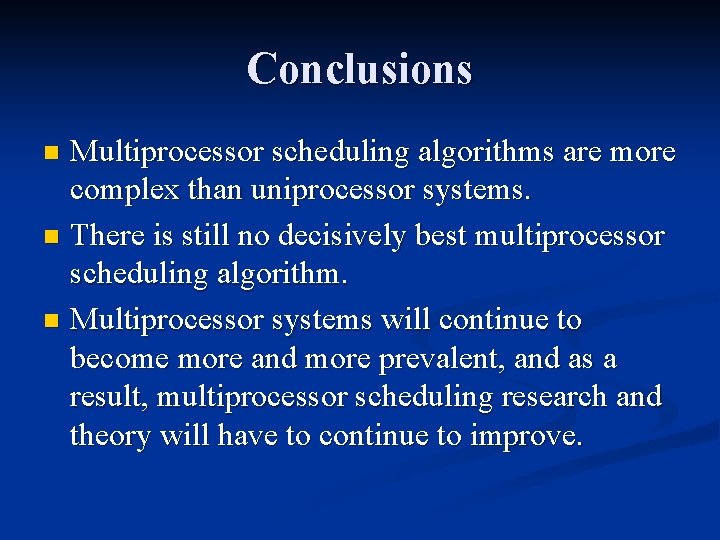 Conclusions

- Multiprocessor scheduling algorithms are more complex than uniprocessor systems.
- There is still no decisively best multiprocessor scheduling algorithm.
- Multiprocessor systems will continue to become more and more prevalent, and as a result, multiprocessor scheduling research and theory will have to continue to improve.